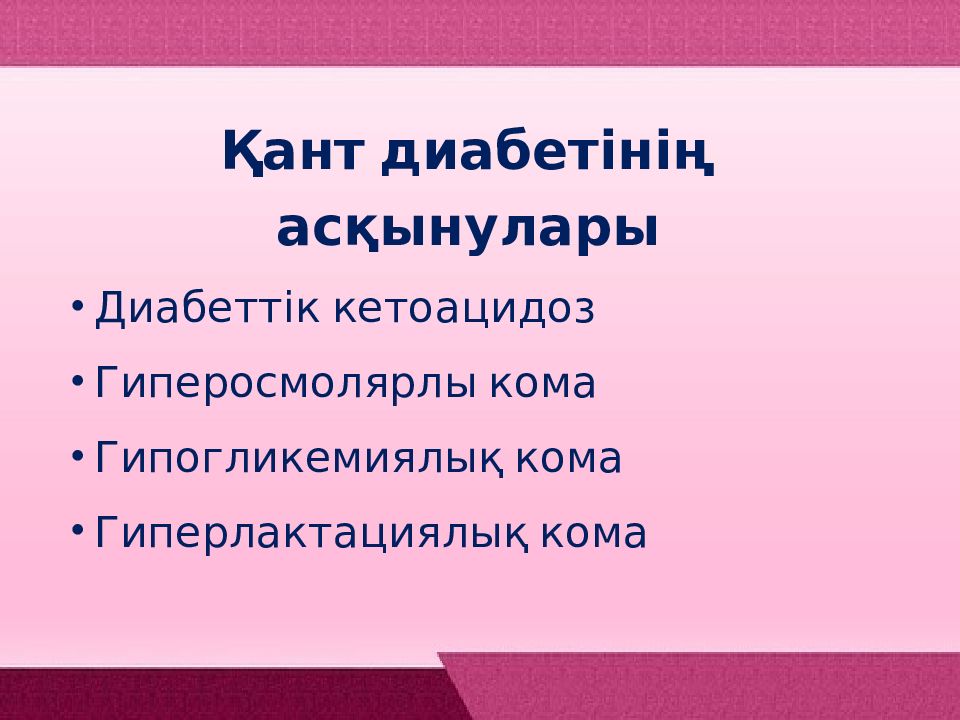 Қант диабетінің асқынулары

• Диабеттік кетоацидоз
• Гиперосмолярлы кома
• Гипогликемиялық кома
• Гиперлактациялық кома